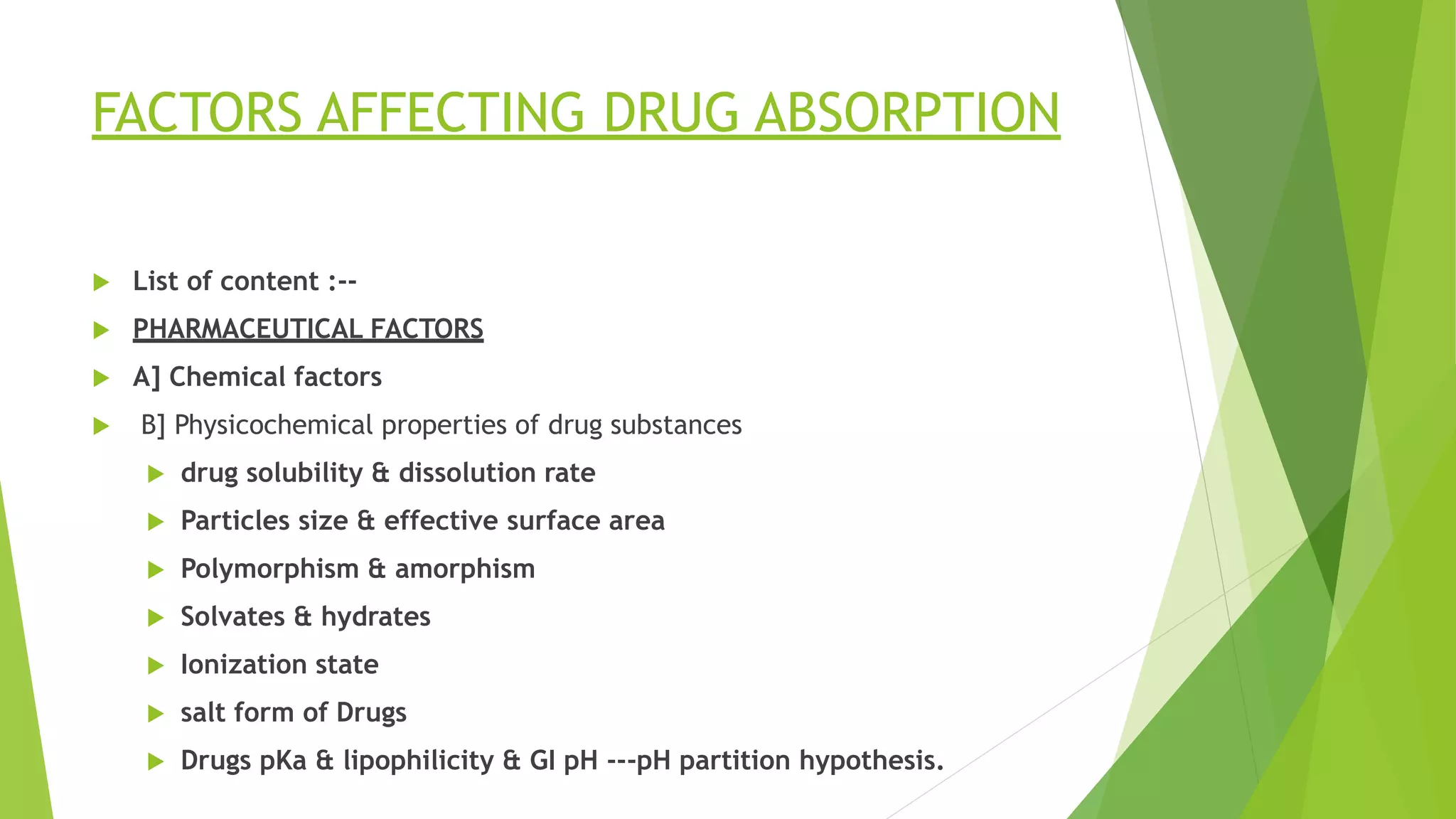 FACTORS AFFECTING DRUG ABSORPTION

List of content :--

PHARMACEUTICAL FACTORS

A] Chemical factors

B] Physicochemical properties of drug substances

drug solubility & dissolution rate

Particles size & effective surface area

Polymorphism & amorphism

Solvates & hydrates

Ionization state

salt form of Drugs

Drugs pKa & lipophilicity & GI pH ---pH partition hypothesis.